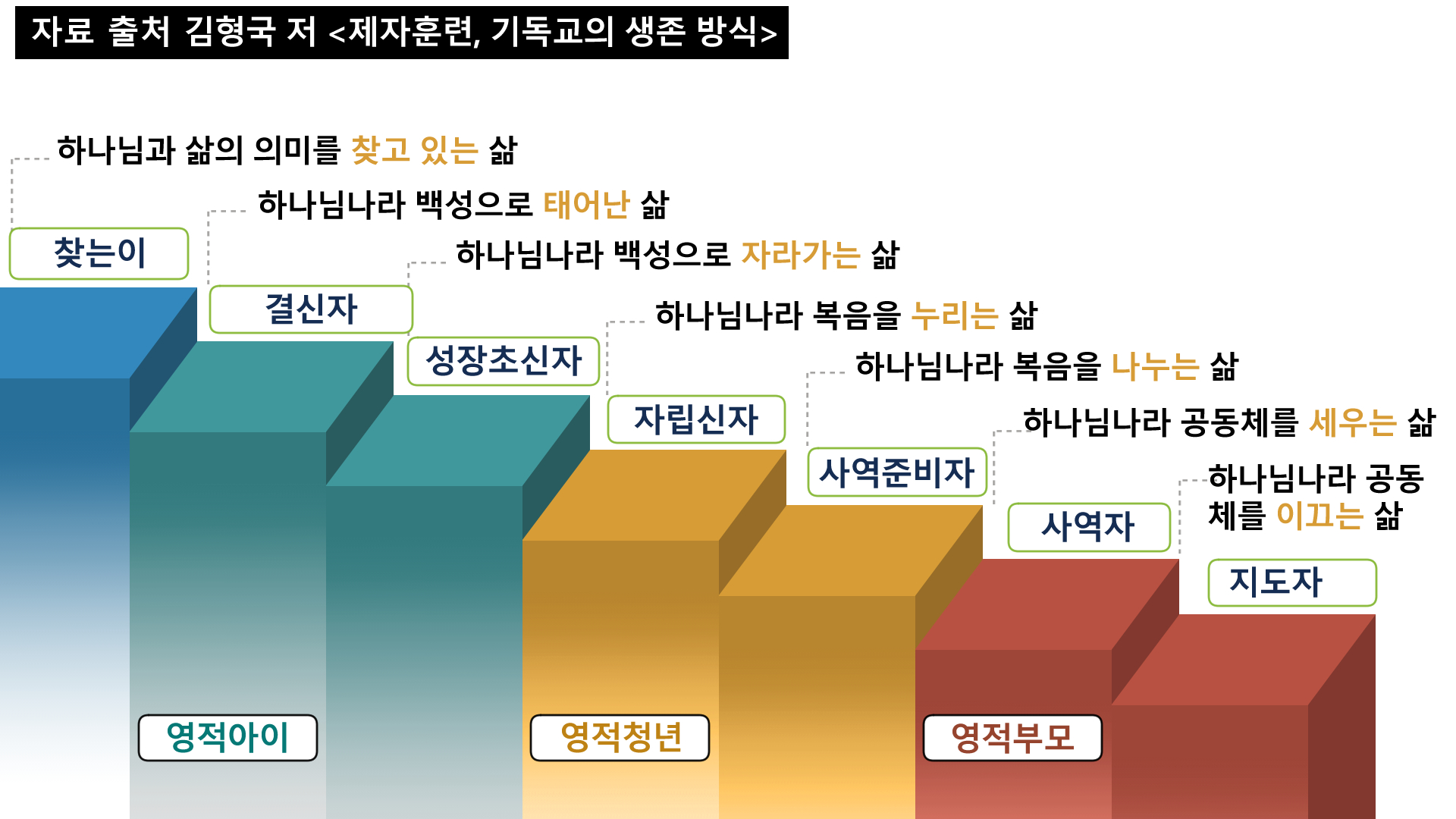 자료 출처 김형국 저 <제자훈련, 기독교의 생존 방식>

하나님과 삶의 의미를 찾고 있는 삶

찾는이

하나님나라 백성으로 태어난 삶

결신자

하나님나라 백성으로 자라가는 삶

성장초신자

하나님나라 복음을 누리는 삶

자립신자

하나님나라 복음을 나누는 삶

사역준비자

하나님나라 공동체를 세우는 삶

사역자

하나님나라 공동체를 이끄는 삶

지도자

영적아이

영적청년

영적부모